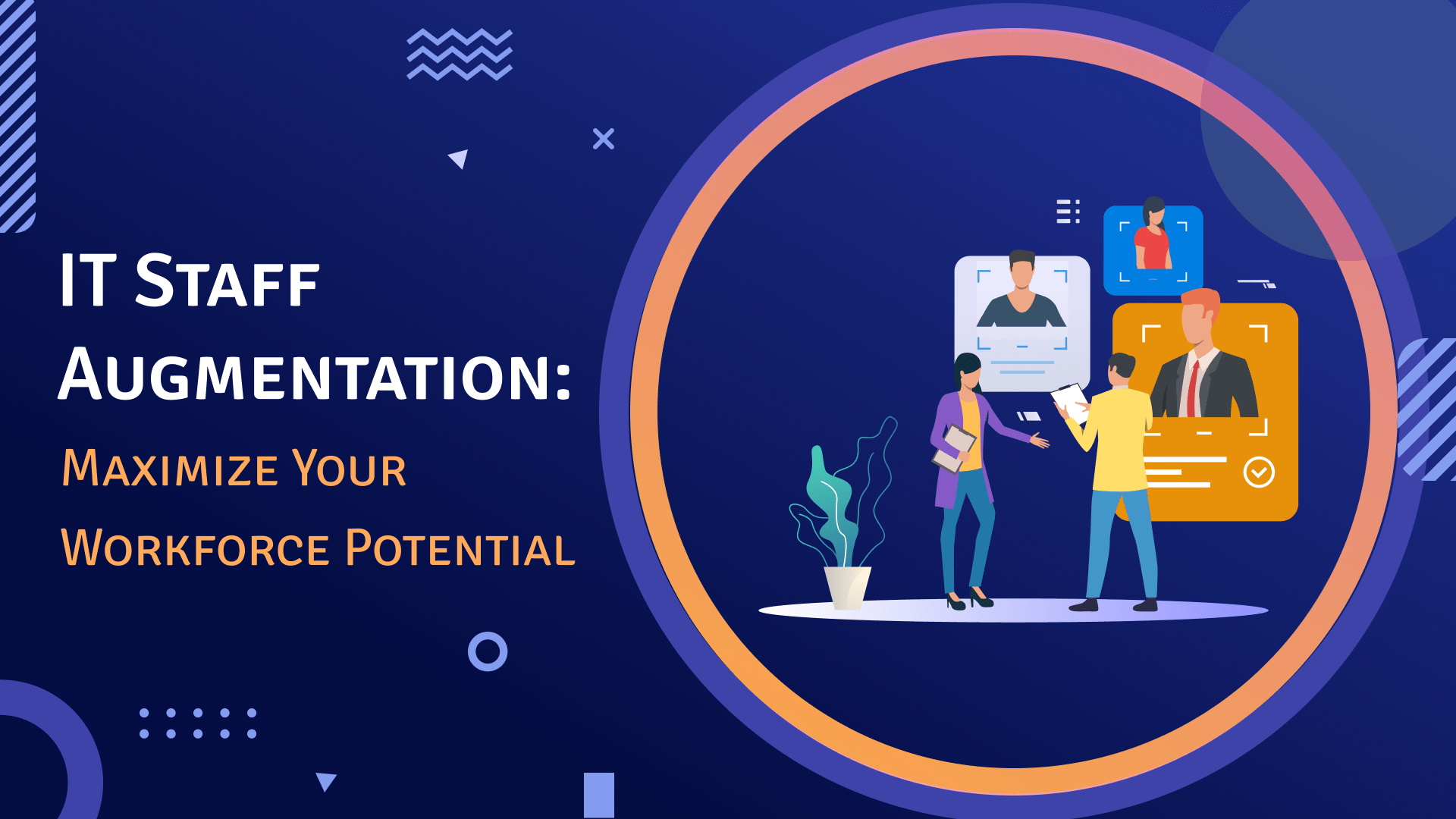 IT Staff Augmentation:

Maximize Your Workforce Potential